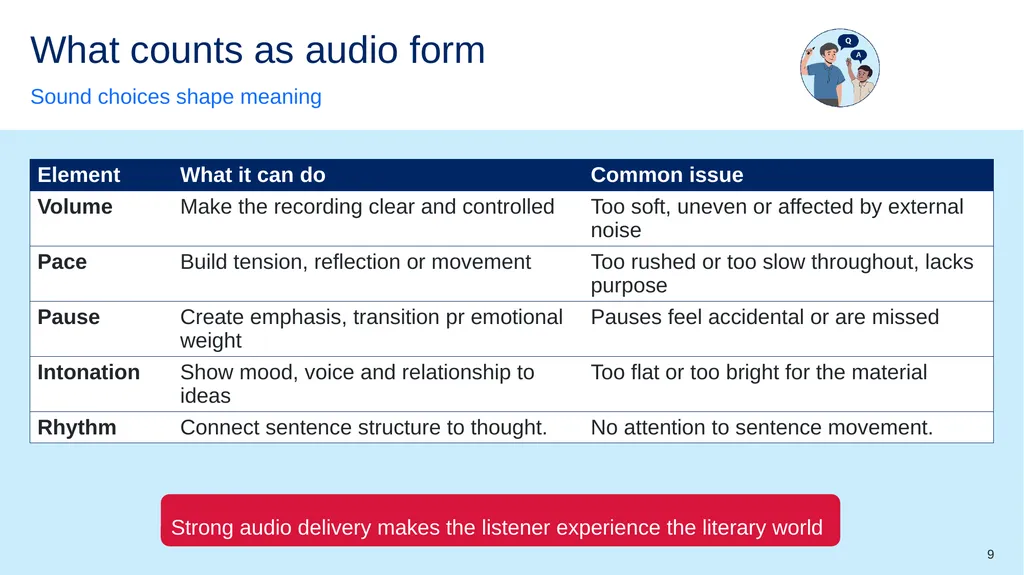 What counts as audio form

Sound choices shape meaning

Q

A

| Element | What it can do | Common issue |
|---|---|---|
| Volume | Make the recording clear and controlled | Too soft, uneven or affected by external noise |
| Pace | Build tension, reflection or movement | Too rushed or too slow throughout, lacks purpose |
| Pause | Create emphasis, transition pr emotional weight | Pauses feel accidental or are missed |
| Intonation | Show mood, voice and relationship to ideas | Too flat or too bright for the material |
| Rhythm | Connect sentence structure to thought. | No attention to sentence movement. |

Strong audio delivery makes the listener experience the literary world

9